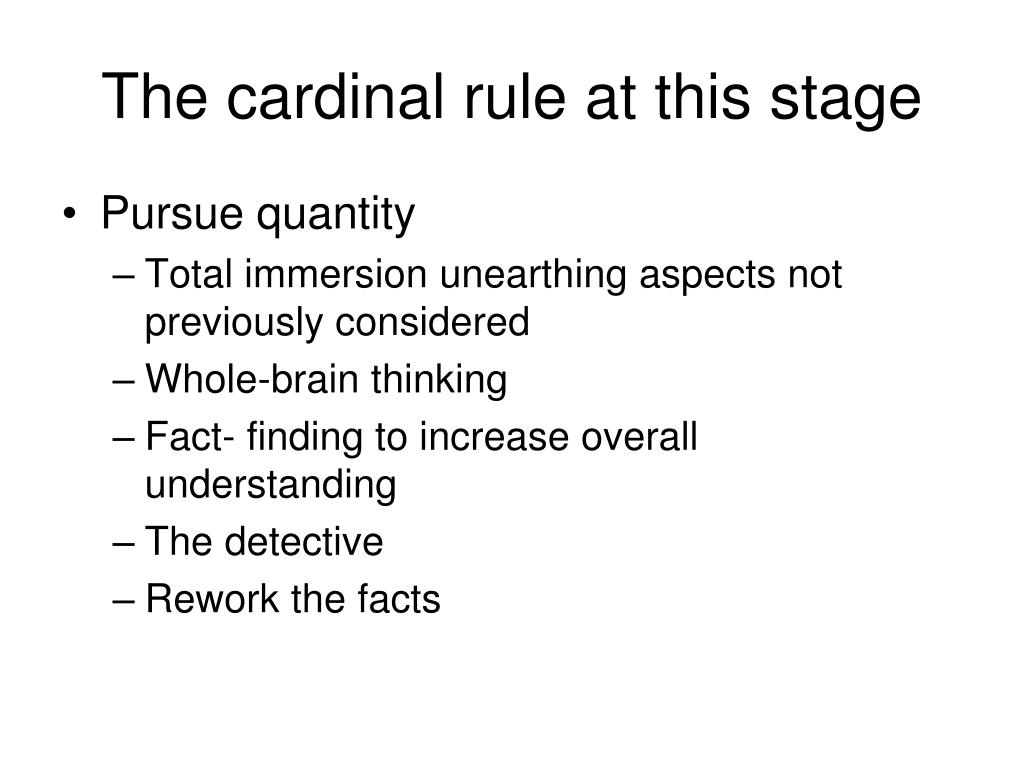 The cardinal rule at this stage

• Pursue quantity
– Total immersion unearthing aspects not previously considered
– Whole-brain thinking
– Fact- finding to increase overall understanding
– The detective
– Rework the facts